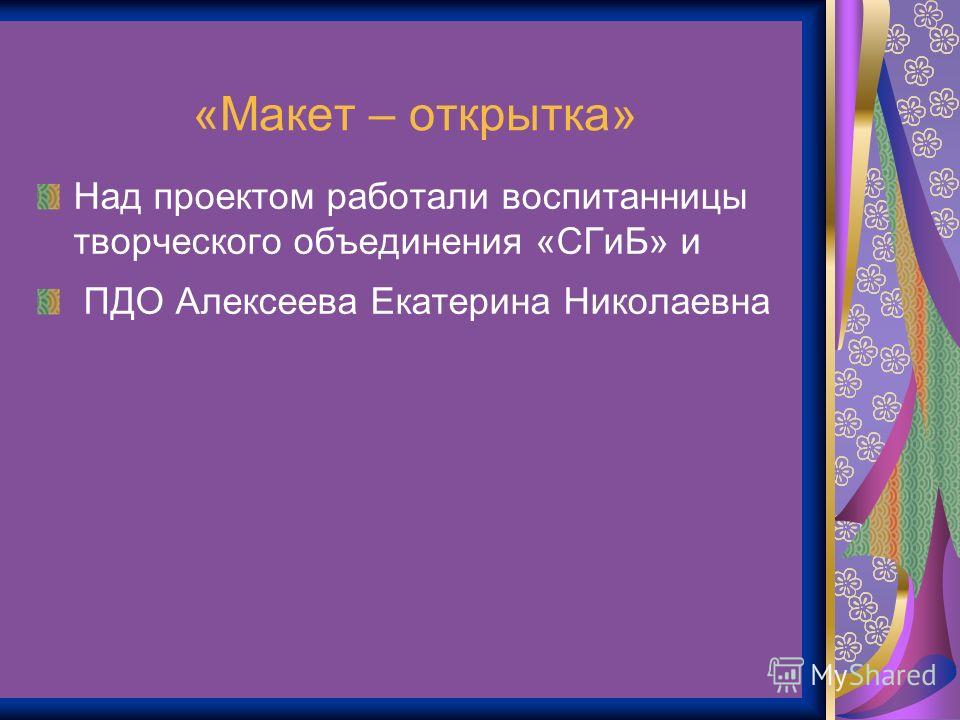 «Макет – открытка»

Над проектом работали воспитанницы творческого объединения «СГиБ» и

ПДО Алексеева Екатерина Николаевна

MyShared